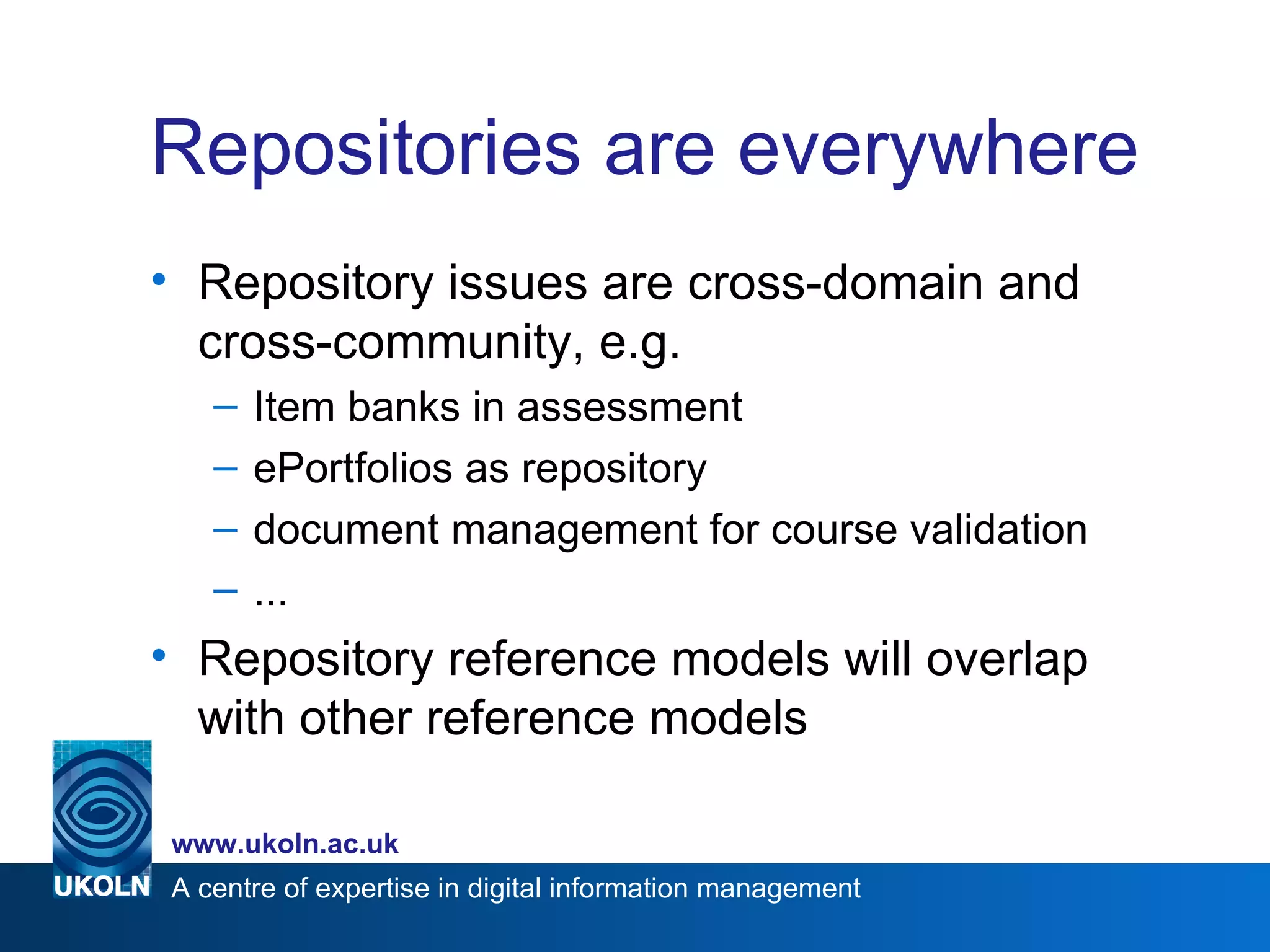 Repositories are everywhere

• Repository issues are cross-domain and cross-community, e.g.
  – Item banks in assessment
  – ePortfolios as repository
  – document management for course validation
  – ...
• Repository reference models will overlap with other reference models

www.ukoln.ac.uk

UKOLN A centre of expertise in digital information management